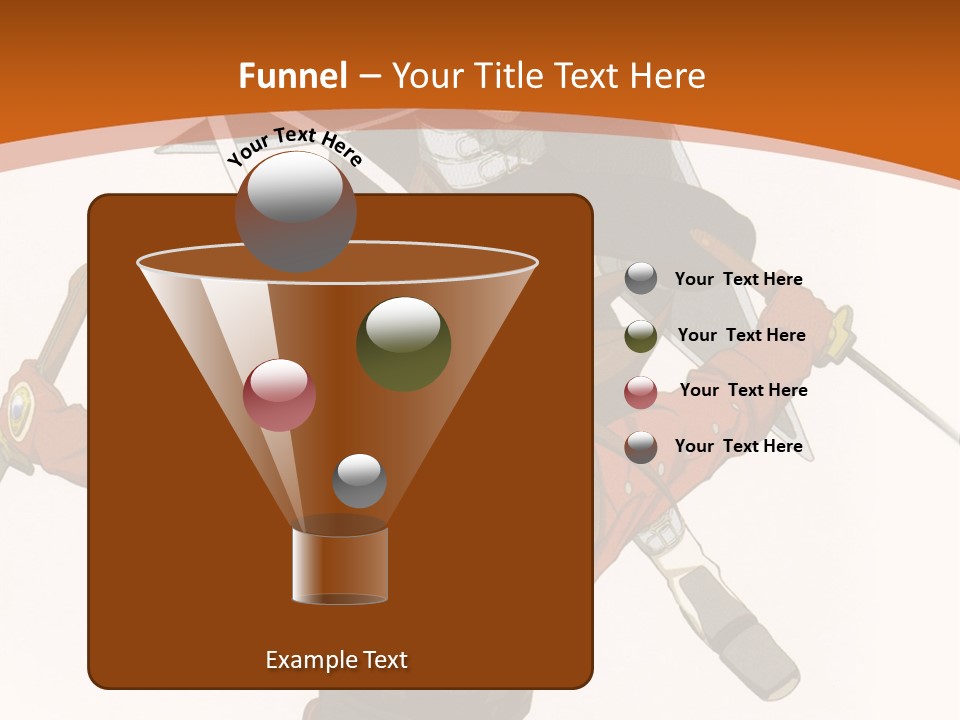 Funnel – Your Title Text Here

Your Text Here

Your Text Here

Your Text Here

Your Text Here

Your Text Here

Example Text